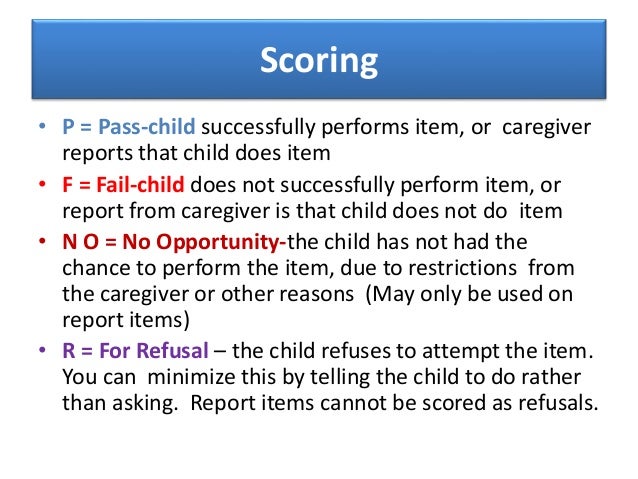 Scoring

• P = Pass-child successfully performs item, or caregiver reports that child does item

• F = Fail-child does not successfully perform item, or report from caregiver is that child does not do item

• N O = No Opportunity-the child has not had the chance to perform the item, due to restrictions from the caregiver or other reasons (May only be used on report items)

• R = For Refusal – the child refuses to attempt the item. You can minimize this by telling the child to do rather than asking. Report items cannot be scored as refusals.